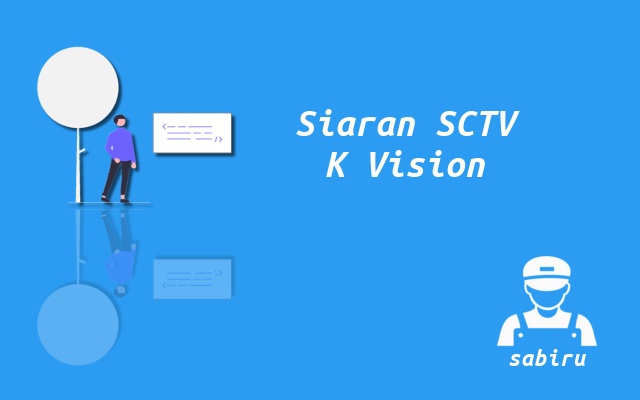 Siaran SCTV
K Vision

sabiru